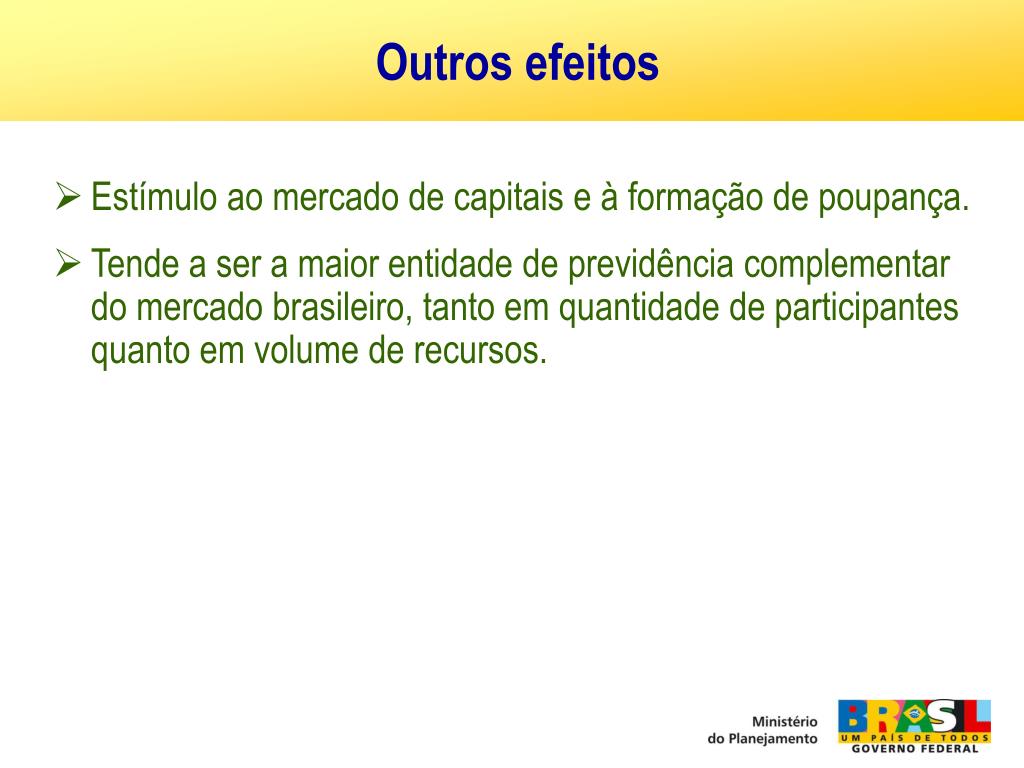 Outros efeitos

➢ Estímulo ao mercado de capitais e à formação de poupança.

➢ Tende a ser a maior entidade de previdência complementar do mercado brasileiro, tanto em quantidade de participantes quanto em volume de recursos.

Ministério do Planejamento

BRASIL
UM PAÍS DE TODOS
GOVERNO FEDERAL